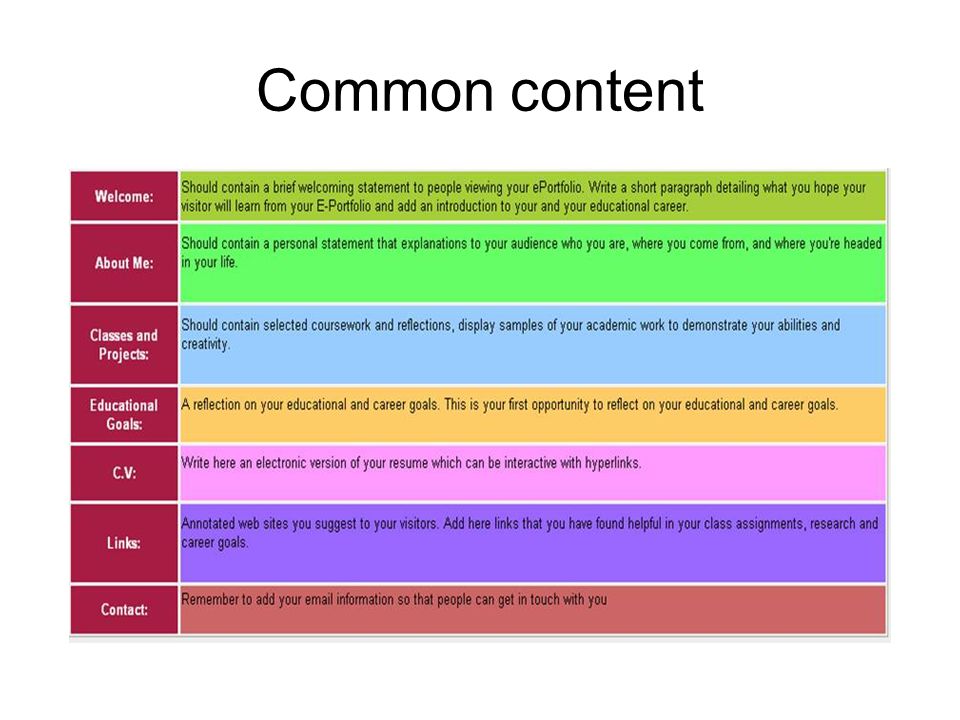 Common content

| | |
|---|---|
| Welcome: | Should contain a brief welcoming statement to people viewing your ePortfolio. Write a short paragraph detailing what you hope your visitor will learn from your E-Portfolio and add an introduction to your and your educational career. |
| About Me: | Should contain a personal statement that explanations to your audience who you are, where you come from, and where you're headed in your life. |
| Classes and Projects: | Should contain selected coursework and reflections, display samples of your academic work to demonstrate your abilities and creativity. |
| Educational Goals: | A reflection on your educational and career goals. This is your first opportunity to reflect on your educational and career goals. |
| C.V: | Write here an electronic version of your resume which can be interactive with hyperlinks. |
| Links: | Annotated web sites you suggest to your visitors. Add here links that you have found helpful in your class assignments, research and career goals. |
| Contact: | Remember to add your email information so that people can get in touch with you |